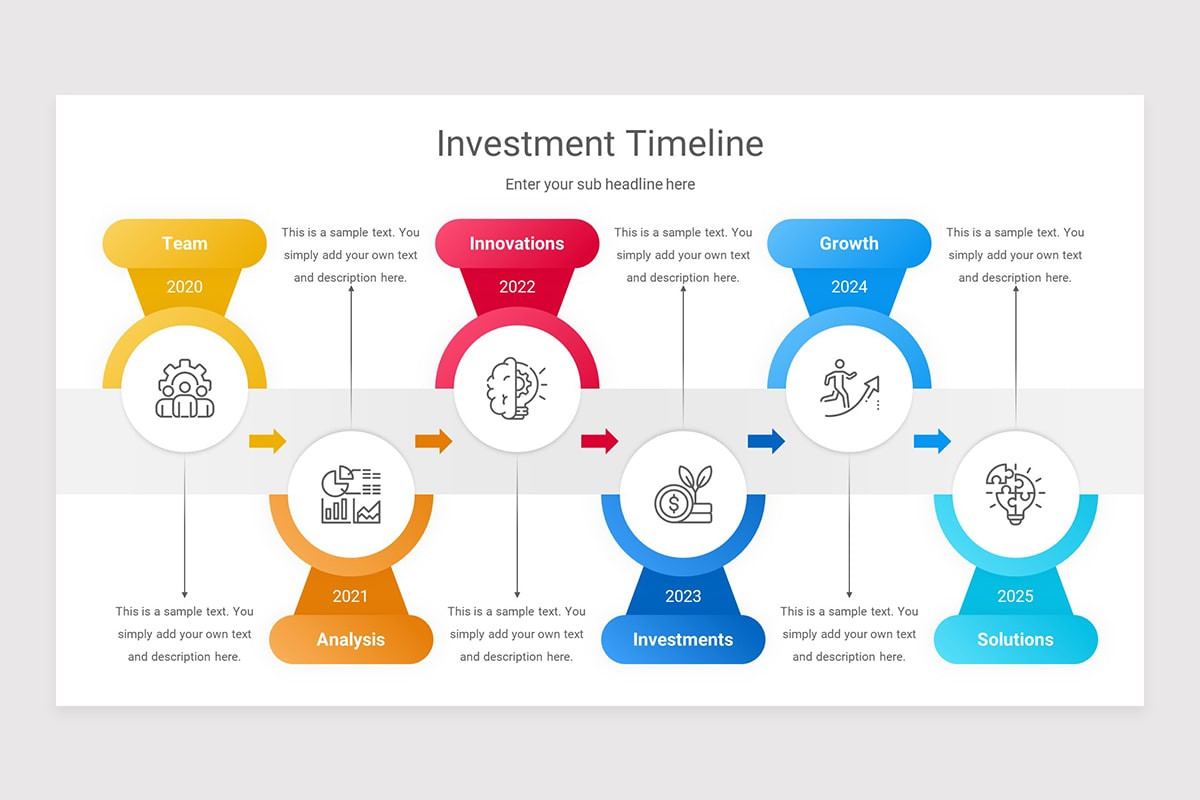 Investment Timeline

Enter your sub headline here

Team

2020

This is a sample text. You simply add your own text and description here.

Innovations

2022

This is a sample text. You simply add your own text and description here.

Growth

2024

This is a sample text. You simply add your own text and description here.

This is a sample text. You simply add your own text and description here.

2021

Analysis

This is a sample text. You simply add your own text and description here.

2023

Investments

This is a sample text. You simply add your own text and description here.

2025

Solutions